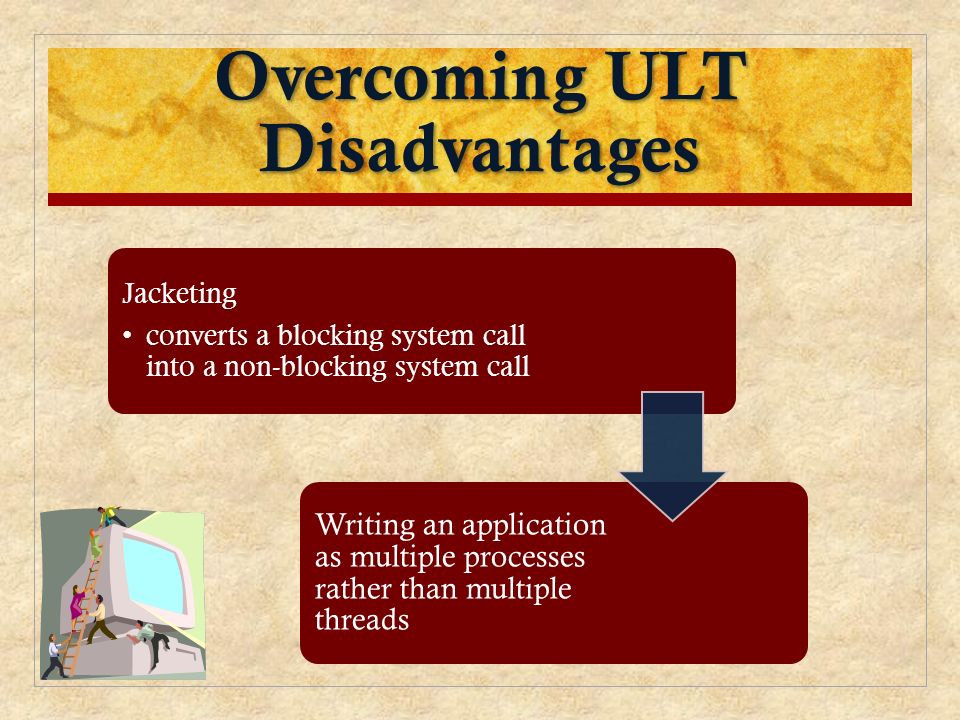 Overcoming ULT Disadvantages

Jacketing

• converts a blocking system call into a non-blocking system call

Writing an application as multiple processes rather than multiple threads